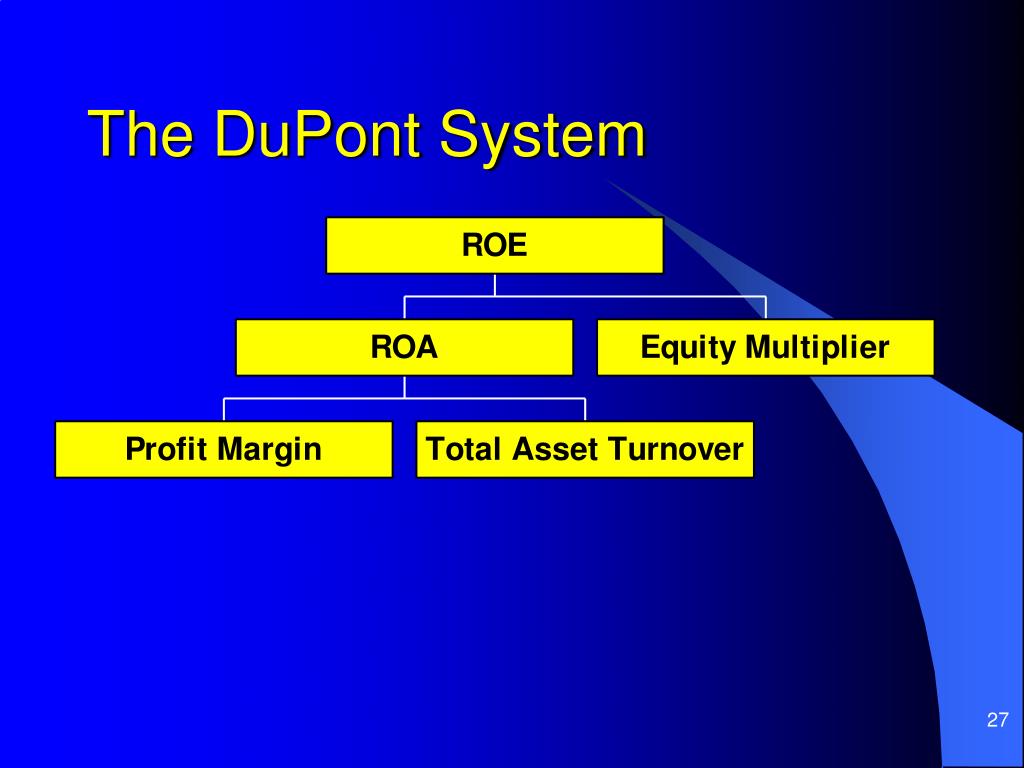 The DuPont System

ROE

ROA

Equity Multiplier

Profit Margin

Total Asset Turnover

27